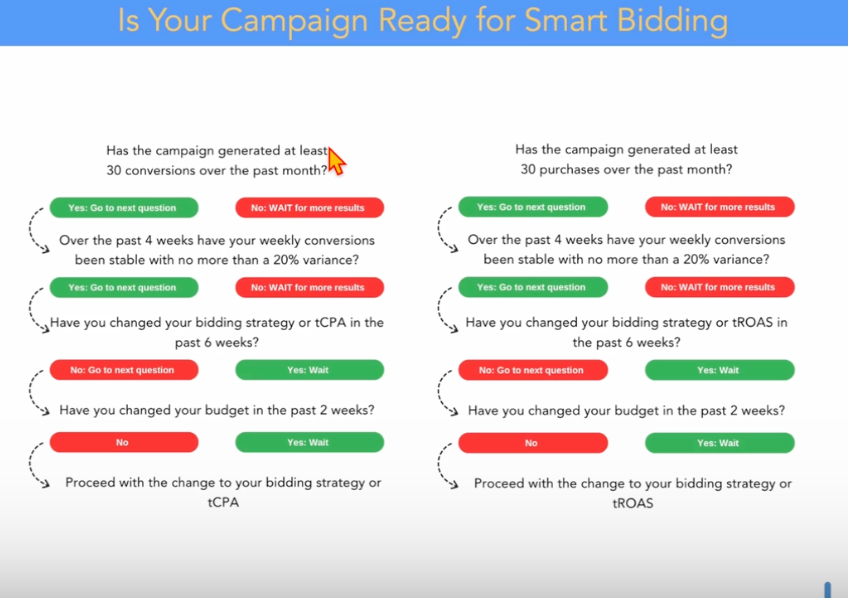 Is Your Campaign Ready for Smart Bidding

Has the campaign generated at least 30 conversions over the past month?

Yes: Go to next question

No: WAIT for more results

Over the past 4 weeks have your weekly conversions been stable with no more than a 20% variance?

Yes: Go to next question

No: WAIT for more results

Have you changed your bidding strategy or tCPA in the past 6 weeks?

No: Go to next question

Yes: Wait

Have you changed your budget in the past 2 weeks?

No

Yes: Wait

Proceed with the change to your bidding strategy or tCPA

Has the campaign generated at least 30 purchases over the past month?

Yes: Go to next question

No: WAIT for more results

Over the past 4 weeks have your weekly conversions been stable with no more than a 20% variance?

Yes: Go to next question

No: WAIT for more results

Have you changed your bidding strategy or tROAS in the past 6 weeks?

No: Go to next question

Yes: Wait

Have you changed your budget in the past 2 weeks?

No

Yes: Wait

Proceed with the change to your bidding strategy or tROAS